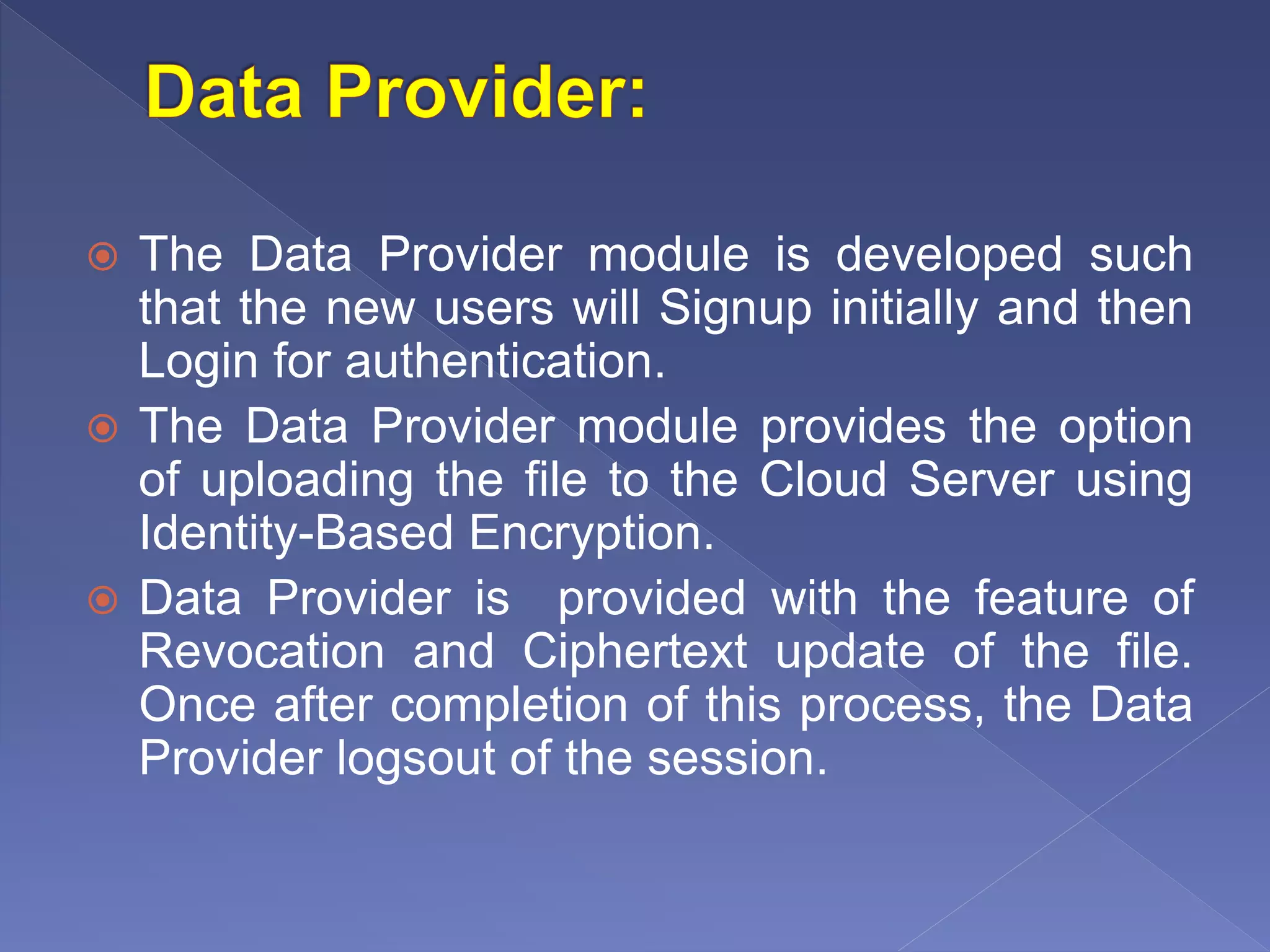 Data Provider:

The Data Provider module is developed such that the new users will Signup initially and then Login for authentication.

The Data Provider module provides the option of uploading the file to the Cloud Server using Identity-Based Encryption.

Data Provider is provided with the feature of Revocation and Ciphertext update of the file. Once after completion of this process, the Data Provider logsout of the session.